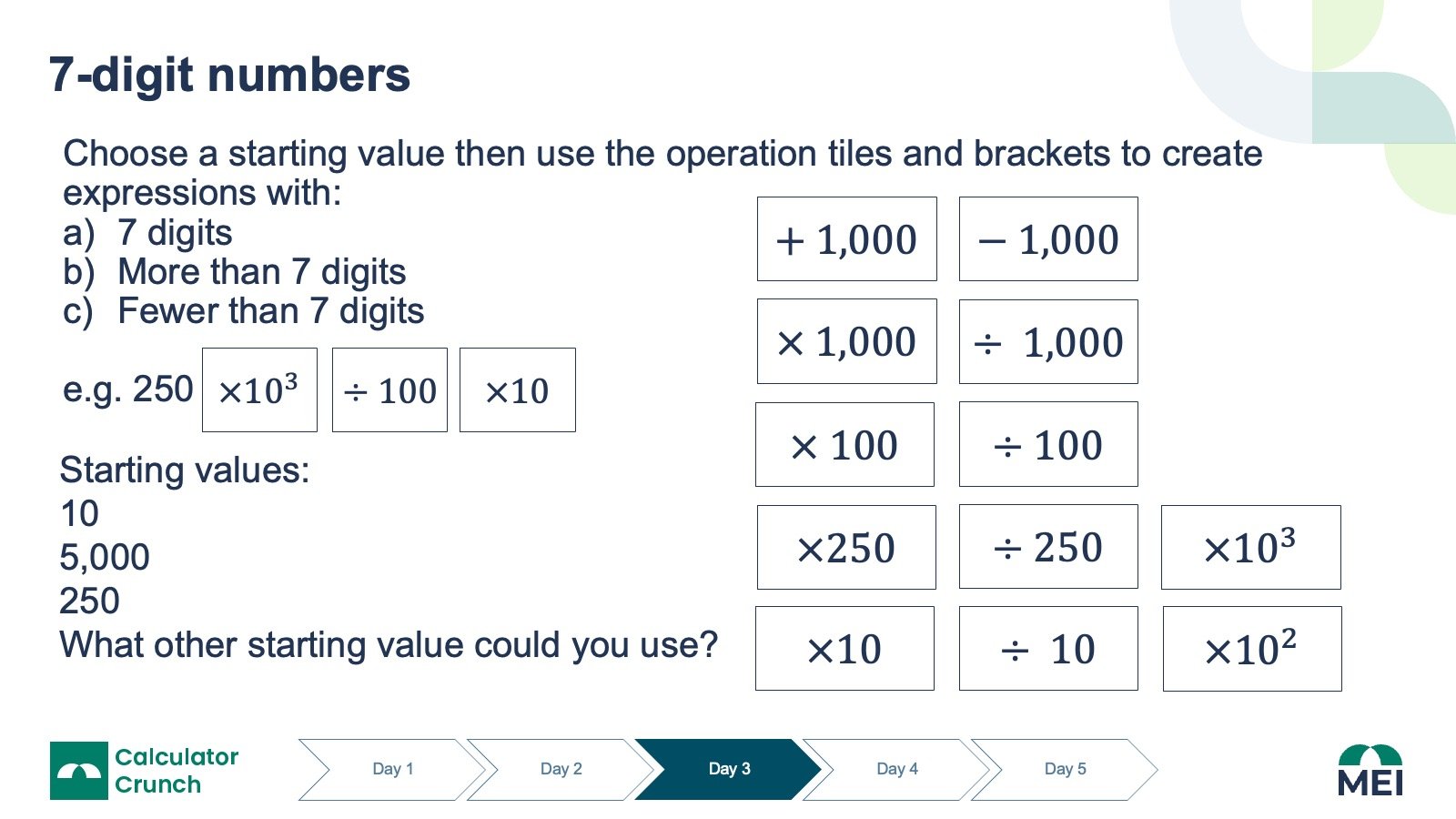 7-digit numbers

Choose a starting value then use the operation tiles and brackets to create expressions with:
a) 7 digits
b) More than 7 digits
c) Fewer than 7 digits

e.g. 250 $\times 10^3$ $\div 100$ $\times 10$

Starting values:
10
5,000
250
What other starting value could you use?

$+ 1,000$ $- 1,000$
$\times 1,000$ $\div 1,000$
$\times 100$ $\div 100$
$\times 250$ $\div 250$ $\times 10^3$
$\times 10$ $\div 10$ $\times 10^2$

Calculator Crunch

Day 1 Day 2 Day 3 Day 4 Day 5

MEI